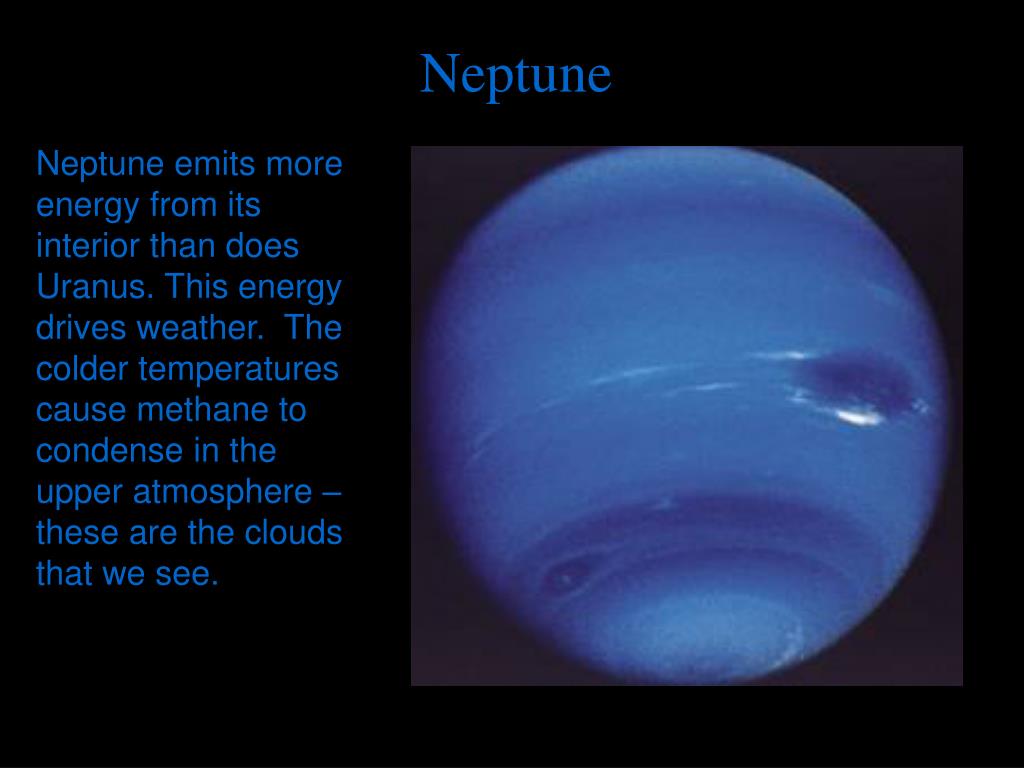 Neptune

Neptune emits more energy from its interior than does Uranus. This energy drives weather. The colder temperatures cause methane to condense in the upper atmosphere – these are the clouds that we see.